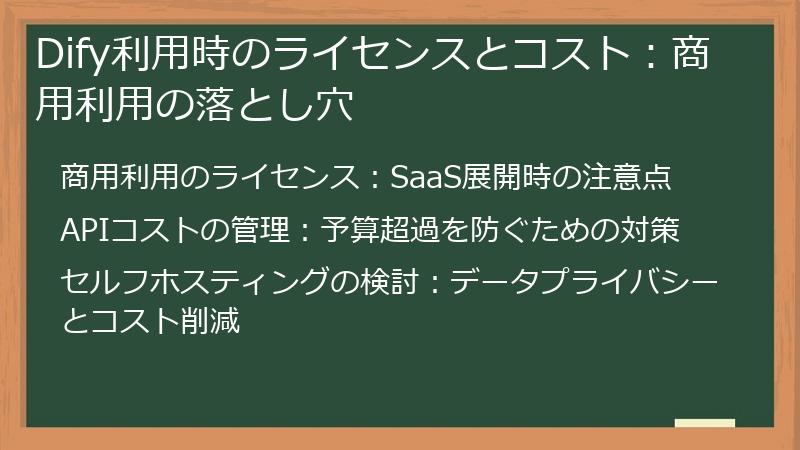 Dify利用時のライセンスとコスト：商用利用の落とし穴

商用利用のライセンス：SaaS展開時の注意点

APIコストの管理：予算超過を防ぐための対策

セルフホスティングの検討：データプライバシーとコスト削減